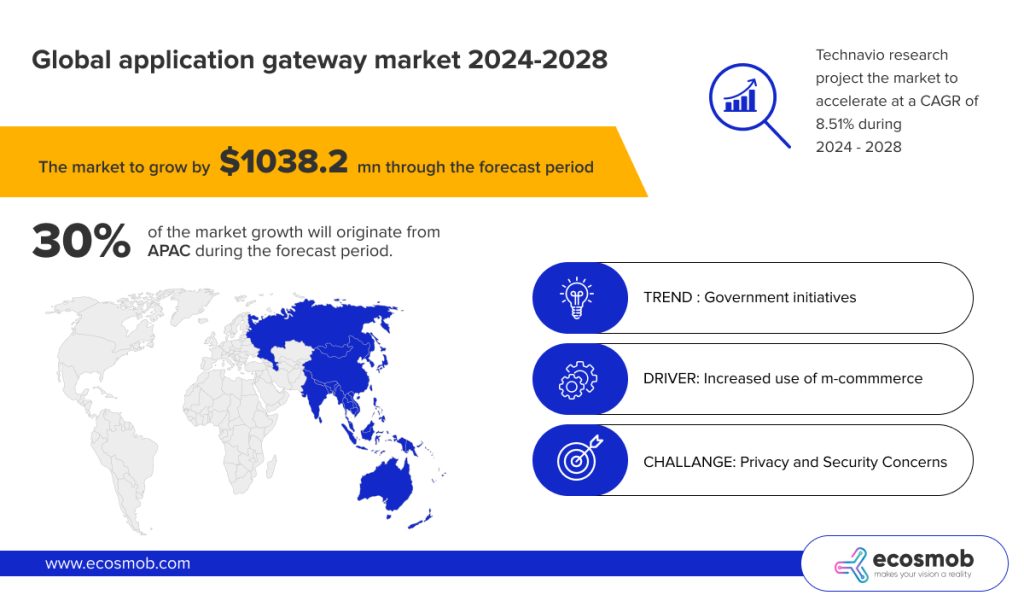 Global application gateway market 2024-2028

Technavio research project the market to accelerate at a CAGR of 8.51% during 2024 - 2028

The market to grow by $1038.2 mn through the forecast period

30% of the market growth will originate from APAC during the forecast period.

TREND : Government initiatives

DRIVER: Increased use of m-commmerce

CHALLANGE: Privacy and Security Concerns

www.ecosmob.com

ecosmob
makes your vision a reality